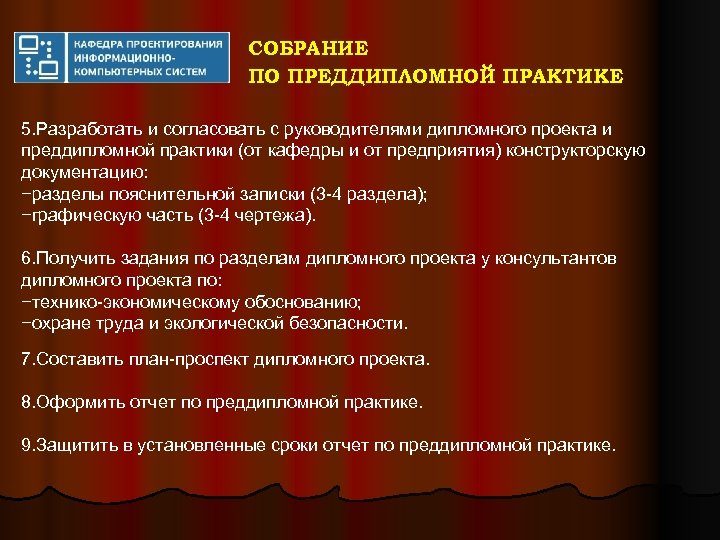 КАФЕДРА ПРОЕКТИРОВАНИЯ ИНФОРМАЦИОННО-КОМПЬЮТЕРНЫХ СИСТЕМ

СОБРАНИЕ
ПО ПРЕДДИПЛОМНОЙ ПРАКТИКЕ

5.Разработать и согласовать с руководителями дипломного проекта и преддипломной практики (от кафедры и от предприятия) конструкторскую документацию:
−разделы пояснительной записки (3-4 раздела);
−графическую часть (3-4 чертежа).

6.Получить задания по разделам дипломного проекта у консультантов дипломного проекта по:
−технико-экономическому обоснованию;
−охране труда и экологической безопасности.

7.Составить план-проспект дипломного проекта.

8.Оформить отчет по преддипломной практике.

9.Защитить в установленные сроки отчет по преддипломной практике.